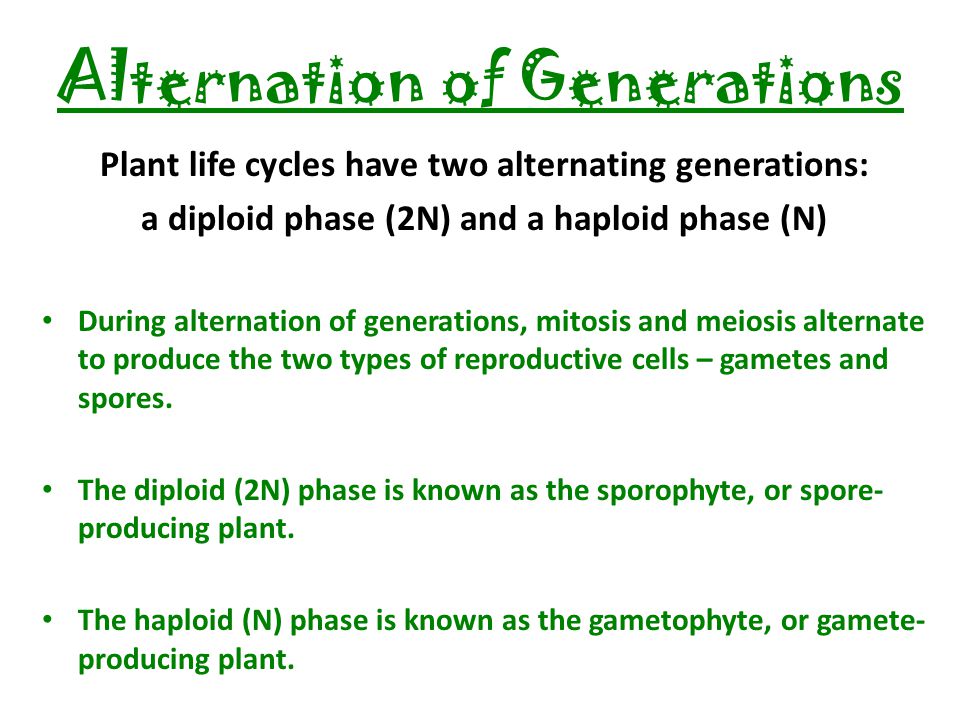 Alternation of Generations

Plant life cycles have two alternating generations: a diploid phase (2N) and a haploid phase (N)

• During alternation of generations, mitosis and meiosis alternate to produce the two types of reproductive cells – gametes and spores.

• The diploid (2N) phase is known as the sporophyte, or spore-producing plant.

• The haploid (N) phase is known as the gametophyte, or gamete-producing plant.